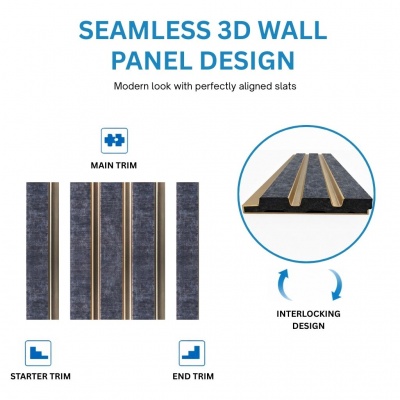 SEAMLESS 3D WALL PANEL DESIGN

Modern look with perfectly aligned slats

MAIN TRIM

INTERLOCKING DESIGN

STARTER TRIM

END TRIM